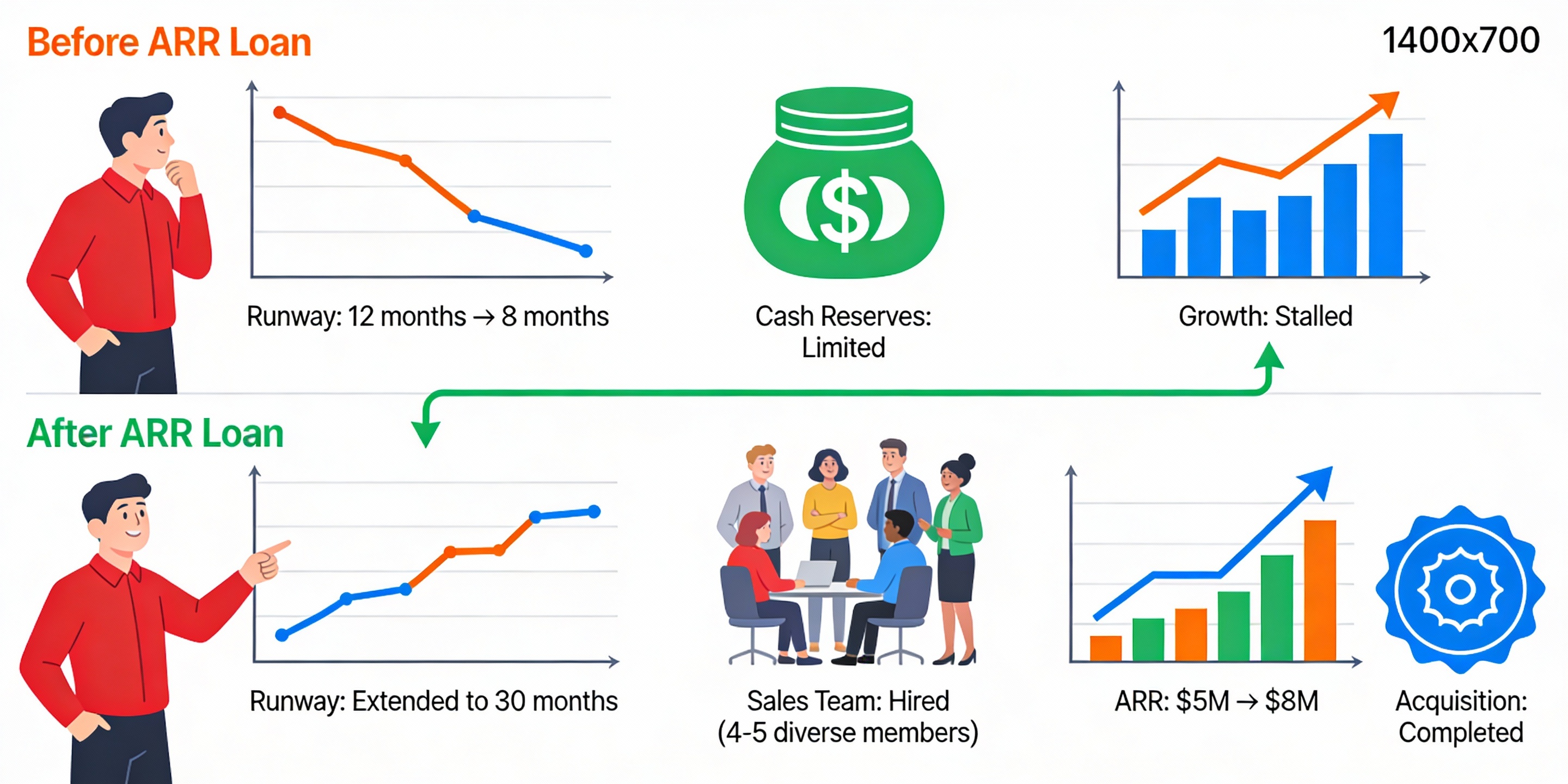 Before ARR Loan

1400x700

Runway: 12 months → 8 months

Cash Reserves: Limited

Growth: Stalled

After ARR Loan

Runway: Extended to 30 months

Sales Team: Hired (4-5 diverse members)

ARR: \$5M → \$8M

Acquisition: Completed